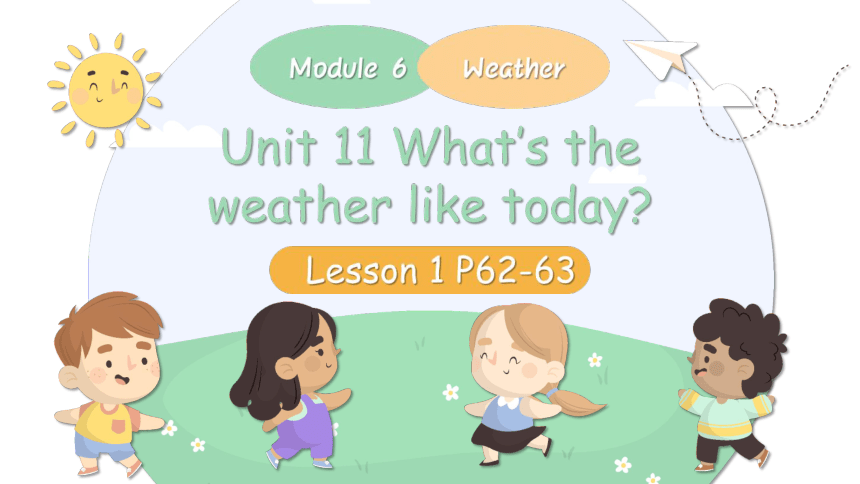 Module 6 Weather

Unit 11 What's the weather like today?

Lesson 1 P62-63